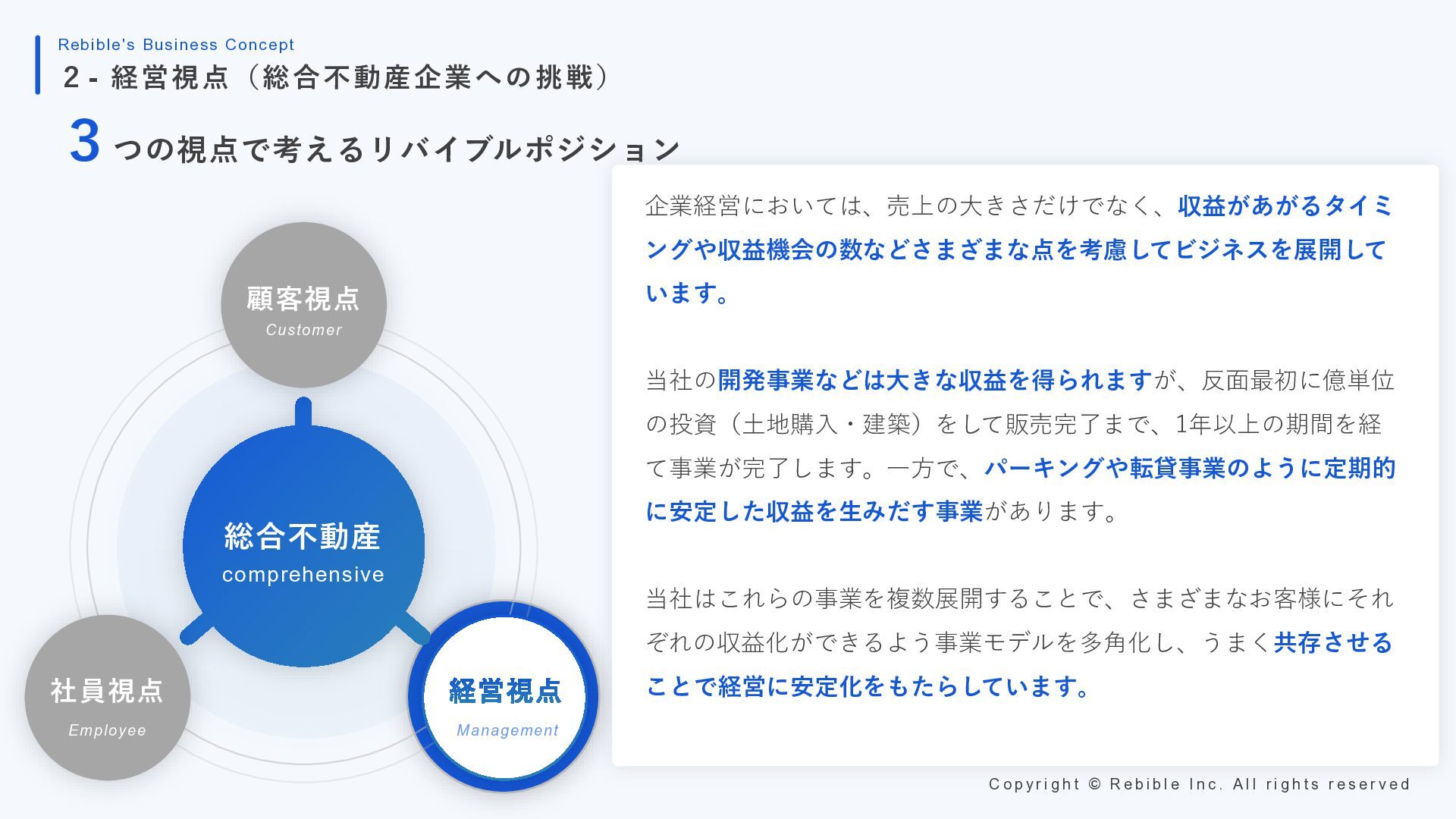 Rebible's Business Concept
2 - 経営視点（総合不動産企業への挑戦）

3つの視点で考えるリバイブルポジション

顧客視点
Customer

総合不動産
comprehensive

社員視点
Employee

経営視点
Management

企業経営においては、売上の大きさだけでなく、収益があがるタイミングや収益機会の数などさまざまな点を考慮してビジネスを展開しています。

当社の開発事業などは大きな収益を得られますが、反面最初に億単位の投資（土地購入・建築）をして販売完了まで、1年以上の期間を経て事業が完了します。一方で、パーキングや転貸事業のように定期的に安定した収益を生みだす事業があります。

当社はこれらの事業を複数展開することで、さまざまなお客様にそれぞれの収益化ができるよう事業モデルを多角化し、うまく共存させることで経営に安定化をもたらしています。

Copyright © Rebible Inc. All rights reserved